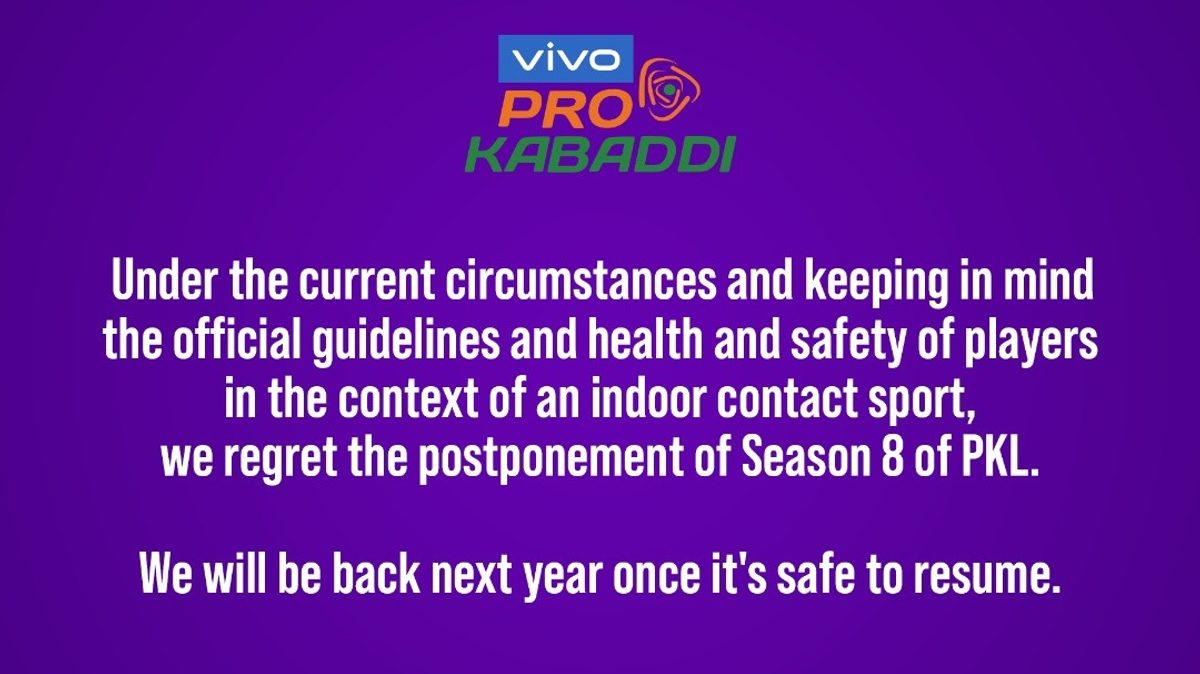 vivo
PRO
KABADDI

Under the current circumstances and keeping in mind the official guidelines and health and safety of players in the context of an indoor contact sport, we regret the postponement of Season 8 of PKL.

We will be back next year once it's safe to resume.